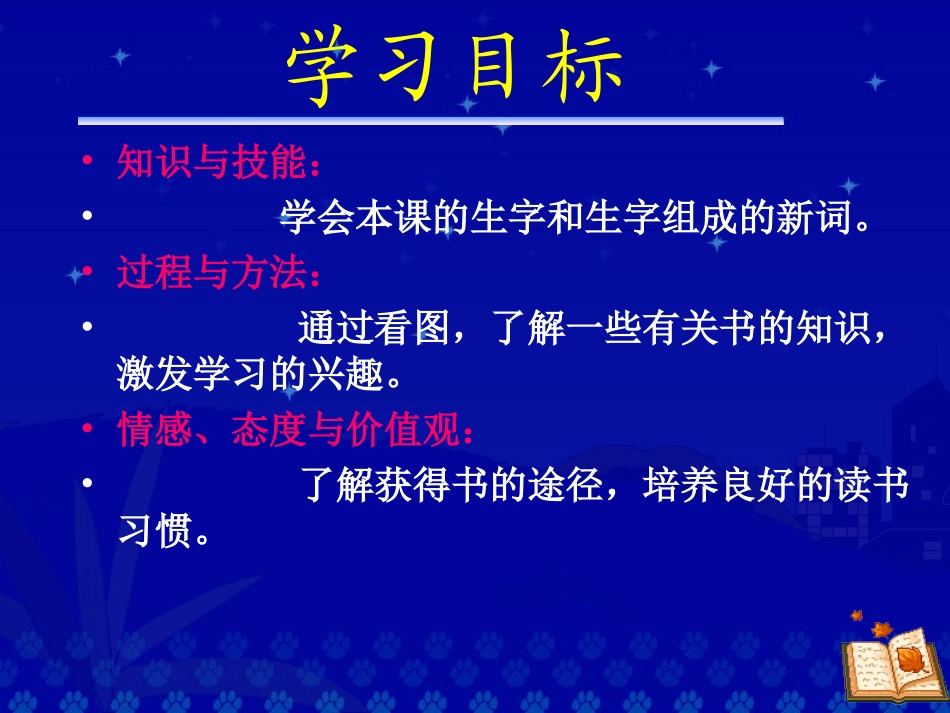 学习目标

• 知识与技能：

• 学会本课的生字和生字组成的新词。

• 过程与方法：

• 通过看图，了解一些有关书的知识，激发学习的兴趣。

• 情感、态度与价值观：

• 了解获得书的途径，培养良好的读书习惯。